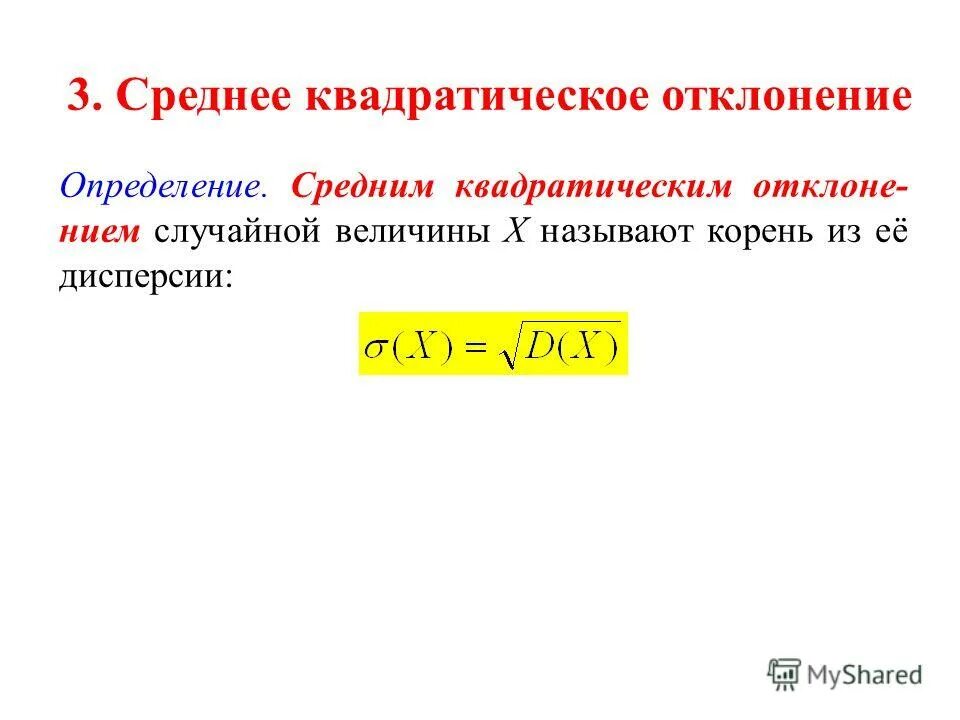 3. Среднее квадратическое отклонение

Определение. Средним квадратическим отклонением случайной величины $X$ называют корень из её дисперсии:

$\sigma(X) = \sqrt{D(X)}$

MyShared